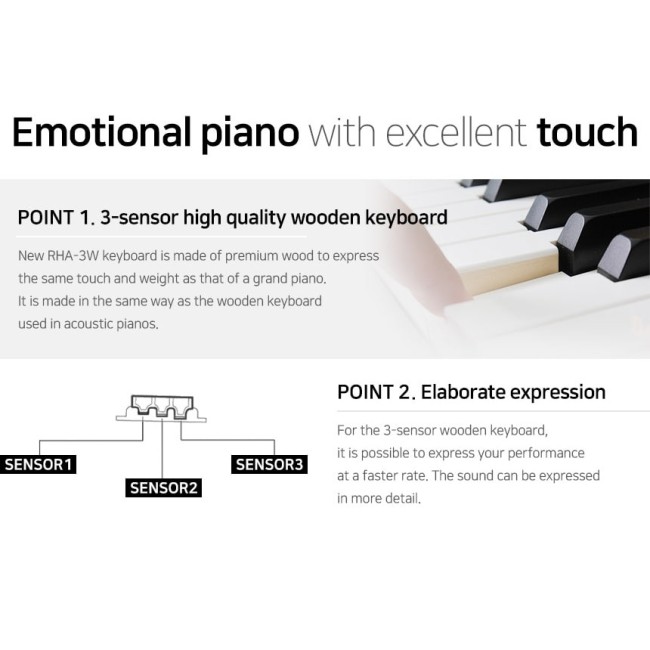 Emotional piano with excellent touch

POINT 1. 3-sensor high quality wooden keyboard

New RHA-3W keyboard is made of premium wood to express the same touch and weight as that of a grand piano. It is made in the same way as the wooden keyboard used in acoustic pianos.

SENSOR1

SENSOR2

SENSOR3

POINT 2. Elaborate expression

For the 3-sensor wooden keyboard, it is possible to express your performance at a faster rate. The sound can be expressed in more detail.